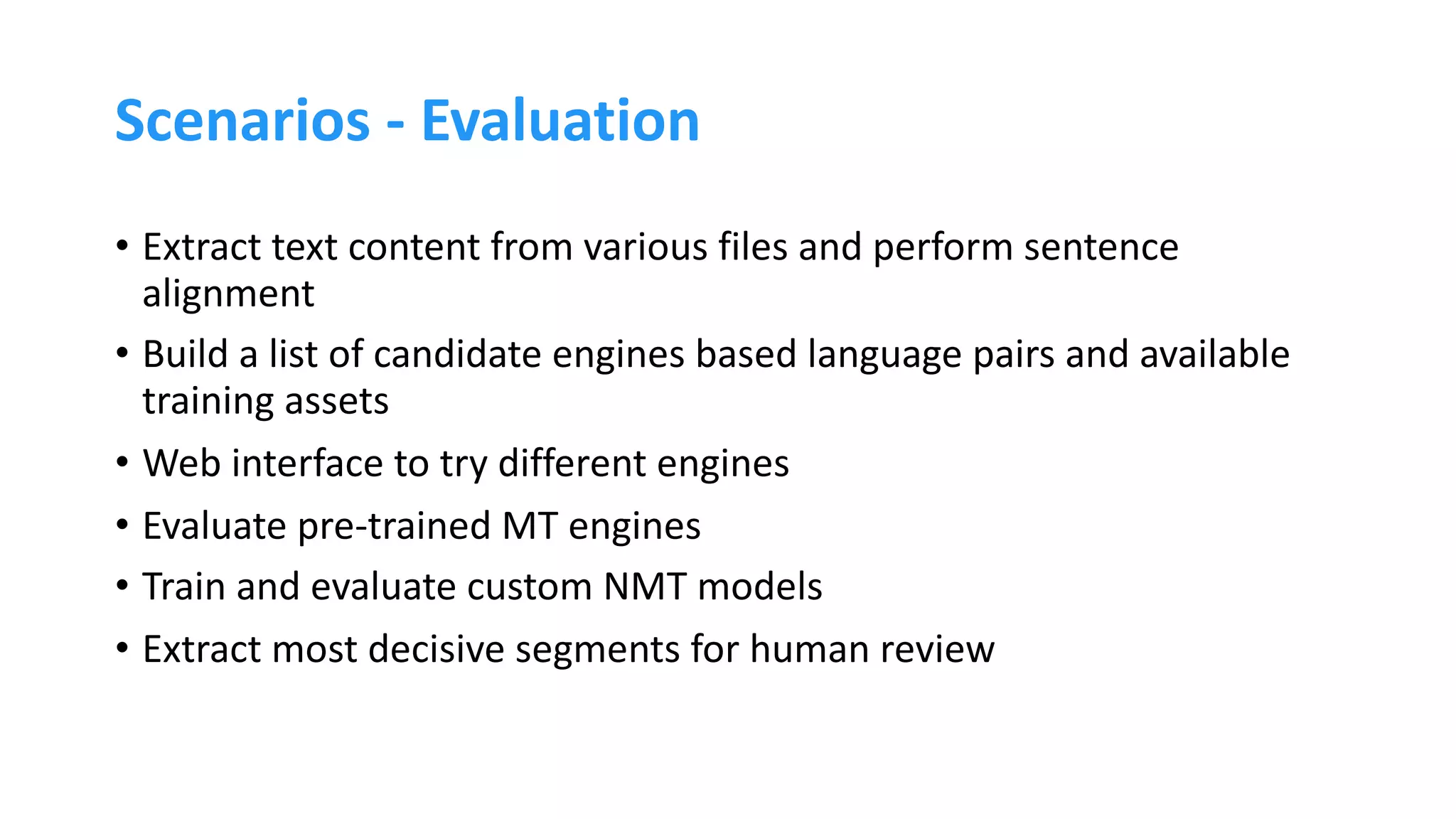 Scenarios - Evaluation

• Extract text content from various files and perform sentence alignment
• Build a list of candidate engines based language pairs and available training assets
• Web interface to try different engines
• Evaluate pre-trained MT engines
• Train and evaluate custom NMT models
• Extract most decisive segments for human review